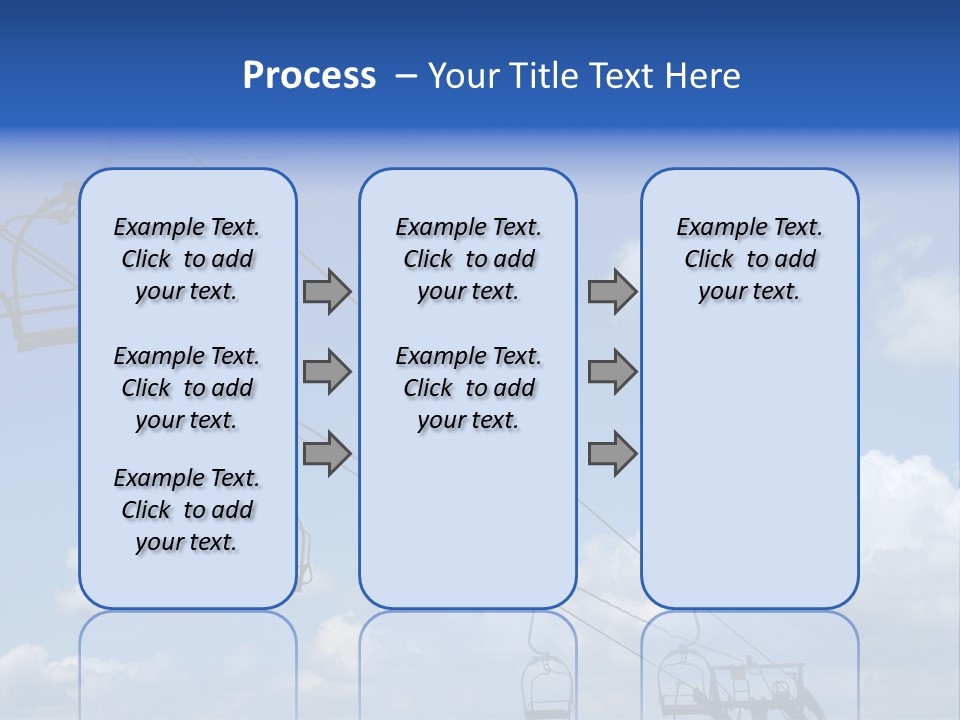 Process – Your Title Text Here

Example Text. Click to add your text.

Example Text. Click to add your text.

Example Text. Click to add your text.

Example Text. Click to add your text.

Example Text. Click to add your text.

Example Text. Click to add your text.